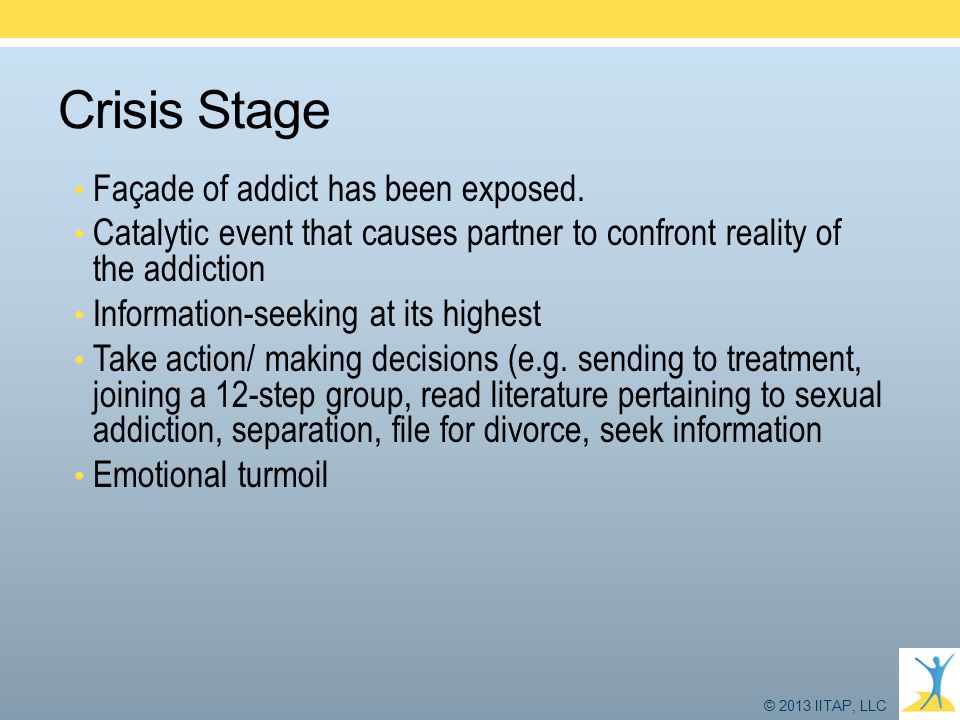 Crisis Stage

• Façade of addict has been exposed.
• Catalytic event that causes partner to confront reality of the addiction
• Information-seeking at its highest
• Take action/ making decisions (e.g. sending to treatment, joining a 12-step group, read literature pertaining to sexual addiction, separation, file for divorce, seek information
• Emotional turmoil

© 2013 IITAP, LLC